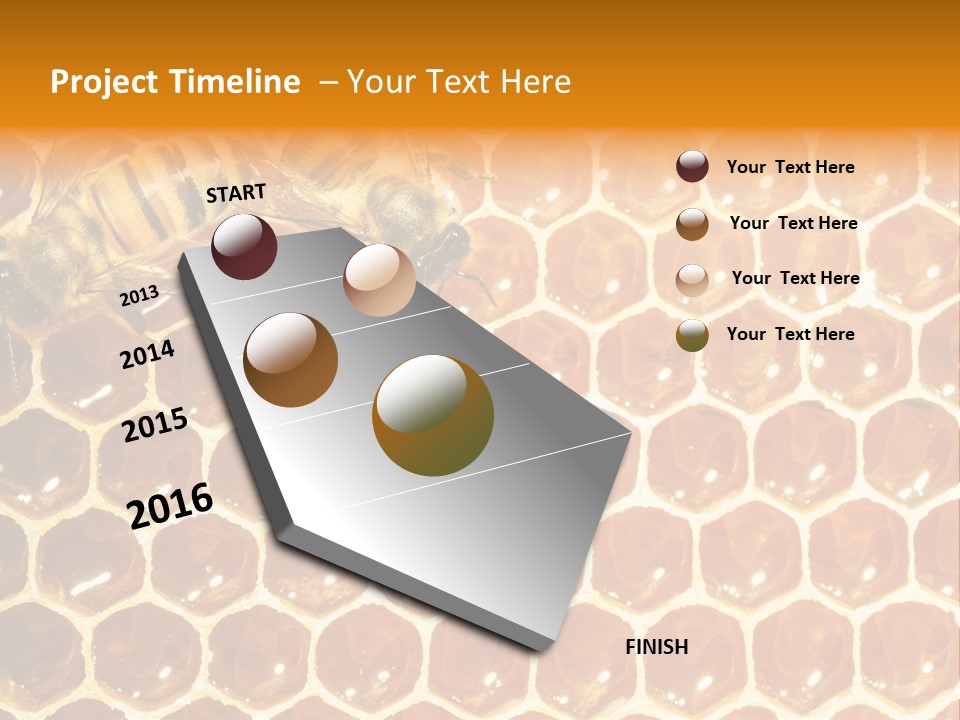 Project Timeline – Your Text Here

START

2013

2014

2015

2016

FINISH

Your Text Here

Your Text Here

Your Text Here

Your Text Here